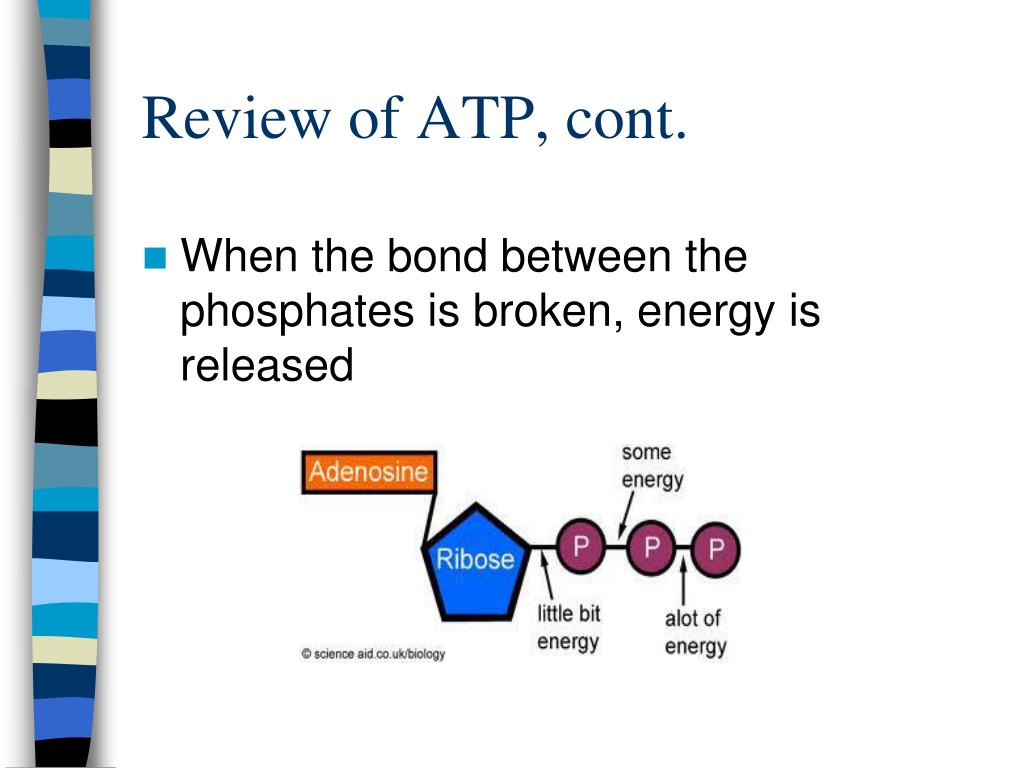 Review of ATP, cont.

When the bond between the phosphates is broken, energy is released

Adenosine

Ribose

P

P

P

some energy

little bit energy

alot of energy

© science aid.co.uk/biology